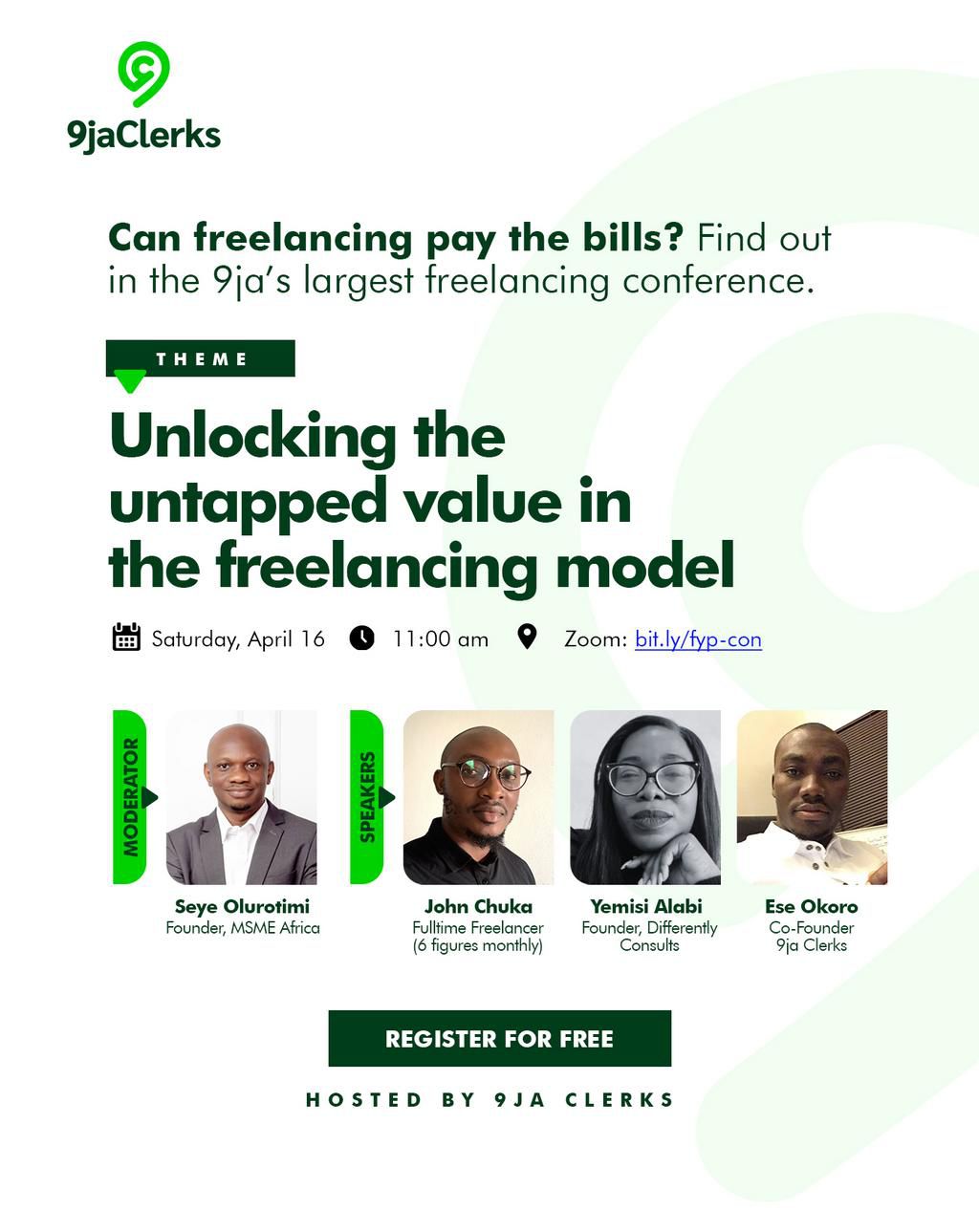 9jaClerks

Can freelancing pay the bills? Find out in the 9ja's largest freelancing conference.

THEME

Unlocking the untapped value in the freelancing model

Saturday, April 16 11:00 am Zoom: bit.ly/fyp-con

MODERATOR

Seye Olurotimi
Founder, MSME Africa

SPEAKERS

John Chuka
Fulltime Freelancer (6 figures monthly)

Yemisi Alabi
Founder, Differently Consults

Ese Okoro
Co-Founder 9ja Clerks

REGISTER FOR FREE

HOSTED BY 9JA CLERKS